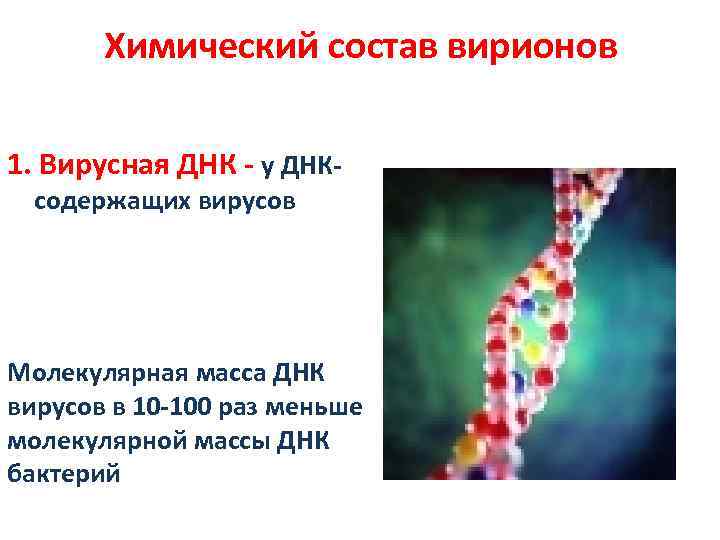 Химический состав вирионов

1. Вирусная ДНК - у ДНК-содержащих вирусов

Молекулярная масса ДНК вирусов в 10-100 раз меньше молекулярной массы ДНК бактерий